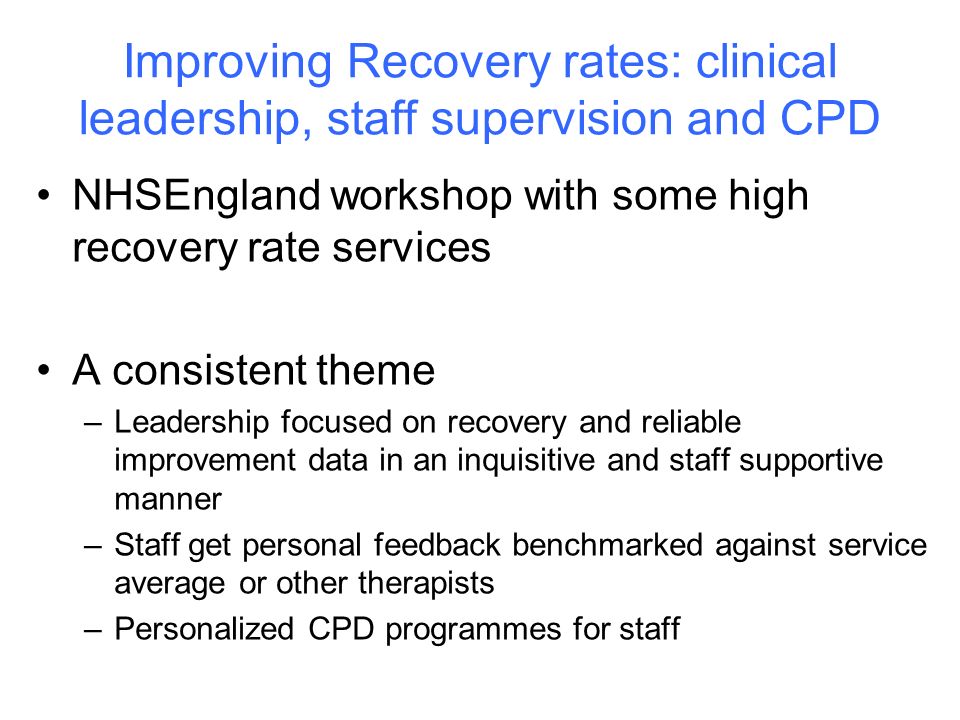 Improving Recovery rates: clinical leadership, staff supervision and CPD

• NHSEngland workshop with some high recovery rate services

• A consistent theme
– Leadership focused on recovery and reliable improvement data in an inquisitive and staff supportive manner
– Staff get personal feedback benchmarked against service average or other therapists
– Personalized CPD programmes for staff